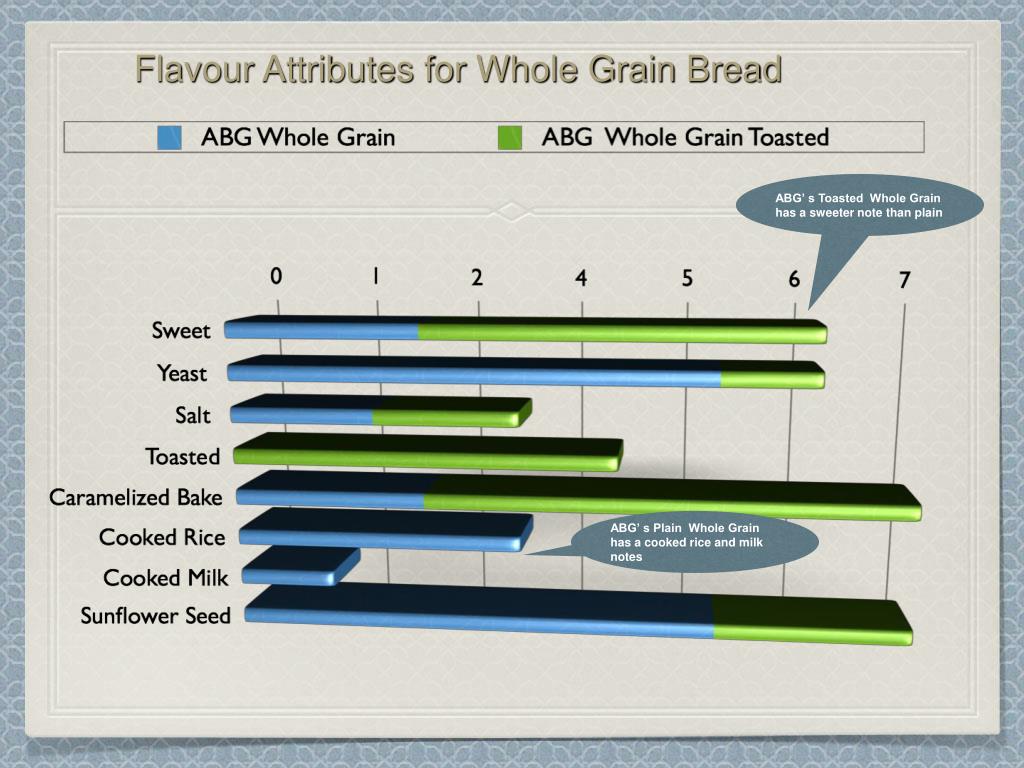 Flavour Attributes for Whole Grain Bread

ABG Whole Grain
ABG Whole Grain Toasted

ABG' s Toasted Whole Grain has a sweeter note than plain

0
1
2
4
5
6
7

Sweet
Yeast
Salt
Toasted
Caramelized Bake
Cooked Rice
Cooked Milk
Sunflower Seed

ABG' s Plain Whole Grain has a cooked rice and milk notes